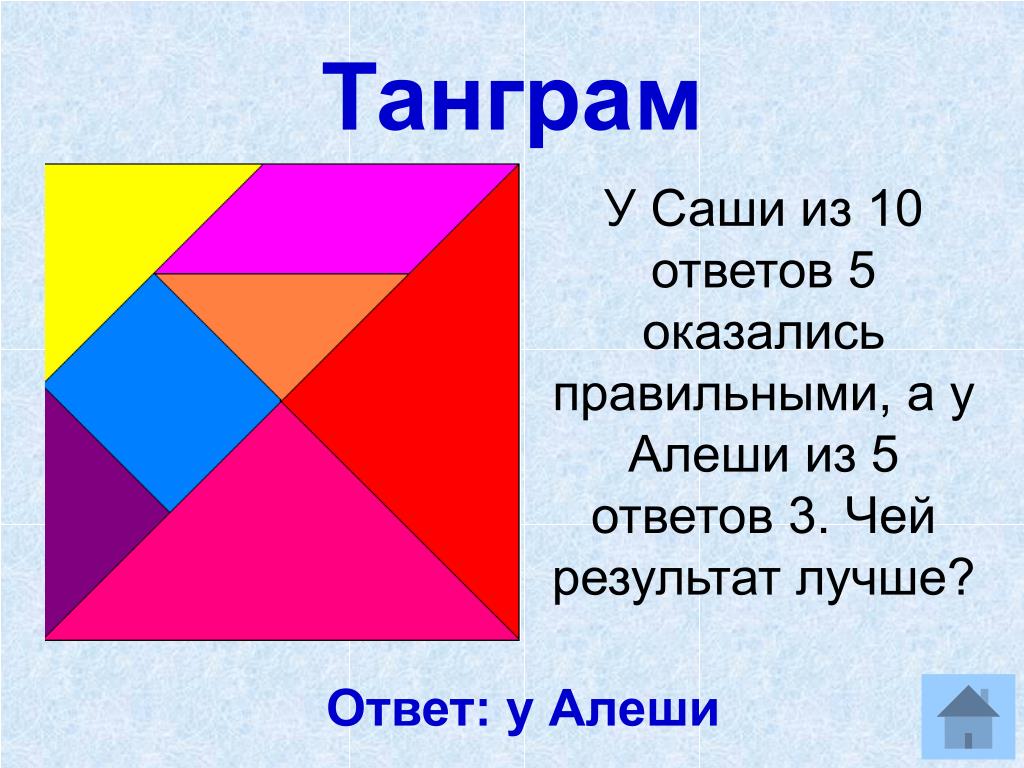 Танграм

У Саши из 10 ответов 5 оказались правильными, а у Алеши из 5 ответов 3. Чей результат лучше?

Ответ: у Алеши